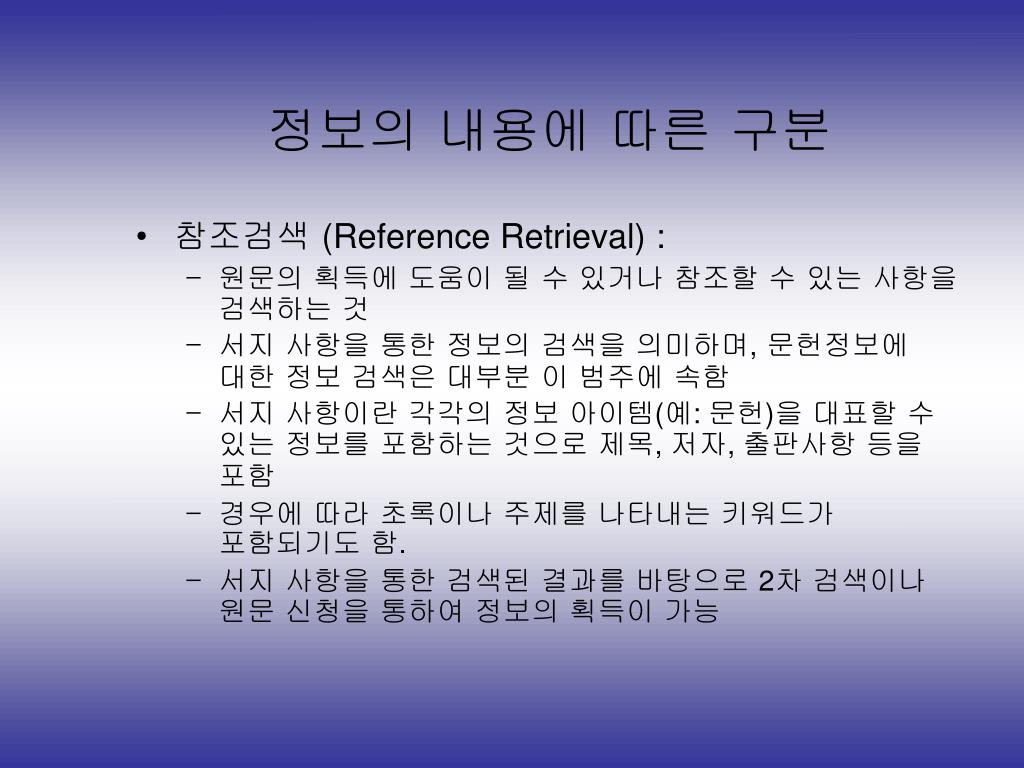 정보의 내용에 따른 구분

• 참조검색 (Reference Retrieval) :
– 원문의 획득에 도움이 될 수 있거나 참조할 수 있는 사항을 검색하는 것
– 서지 사항을 통한 정보의 검색을 의미하며, 문헌정보에 대한 정보 검색은 대부분 이 범주에 속함
– 서지 사항이란 각각의 정보 아이템(예: 문헌)을 대표할 수 있는 정보를 포함하는 것으로 제목, 저자, 출판사항 등을 포함
– 경우에 따라 초록이나 주제를 나타내는 키워드가 포함되기도 함.
– 서지 사항을 통한 검색된 결과를 바탕으로 2차 검색이나 원문 신청을 통하여 정보의 획득이 가능